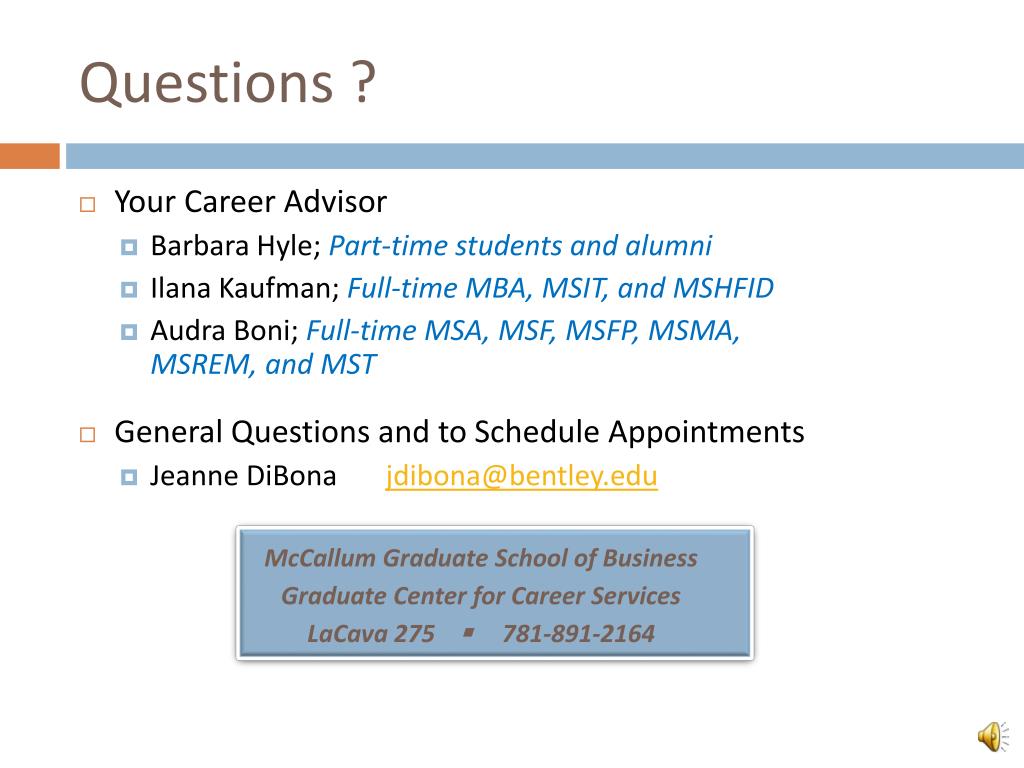 Questions ?

Your Career Advisor

Barbara Hyle; Part-time students and alumni

Ilana Kaufman; Full-time MBA, MSIT, and MSHFID

Audra Boni; Full-time MSA, MSF, MSFP, MSMA, MSREM, and MST

General Questions and to Schedule Appointments

Jeanne DiBona jdibona@bentley.edu

McCallum Graduate School of Business
Graduate Center for Career Services
LaCava 275 ▪ 781-891-2164